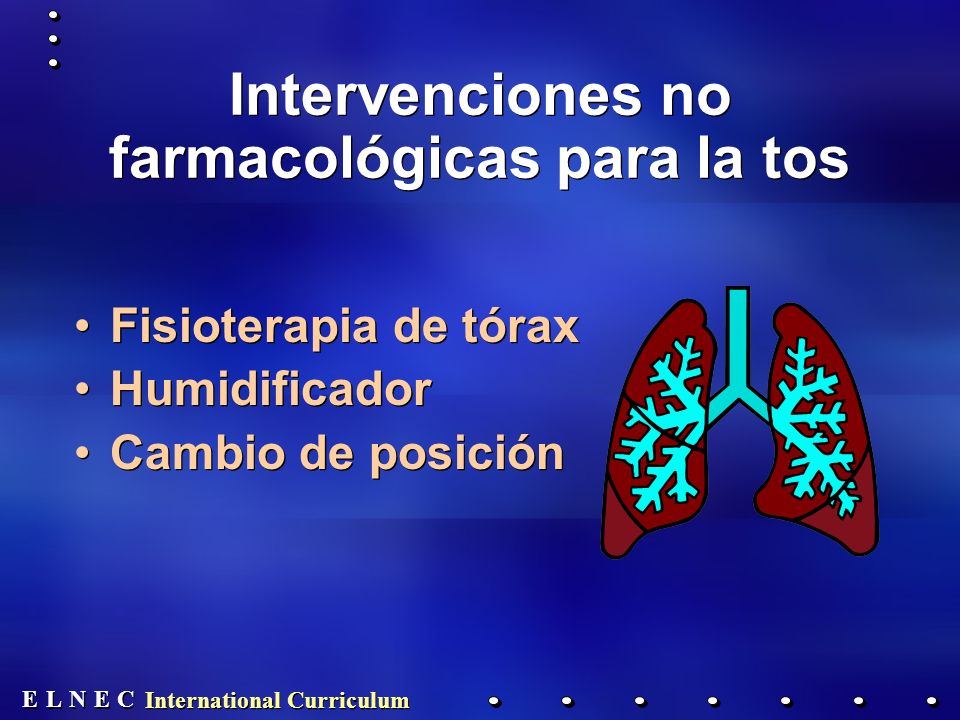 Intervenciones no farmacológicas para la tos

• Fisioterapia de tórax
• Humidificador
• Cambio de posición

E L N E C International Curriculum